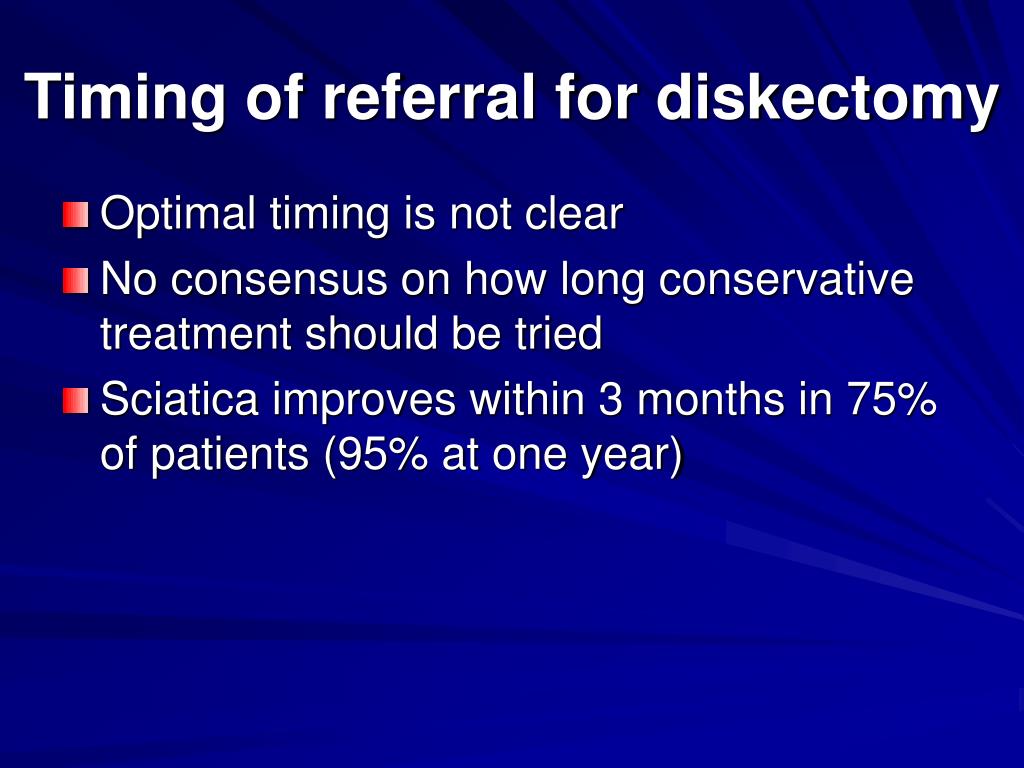 Timing of referral for diskectomy

Optimal timing is not clear

No consensus on how long conservative treatment should be tried

Sciatica improves within 3 months in 75% of patients (95% at one year)